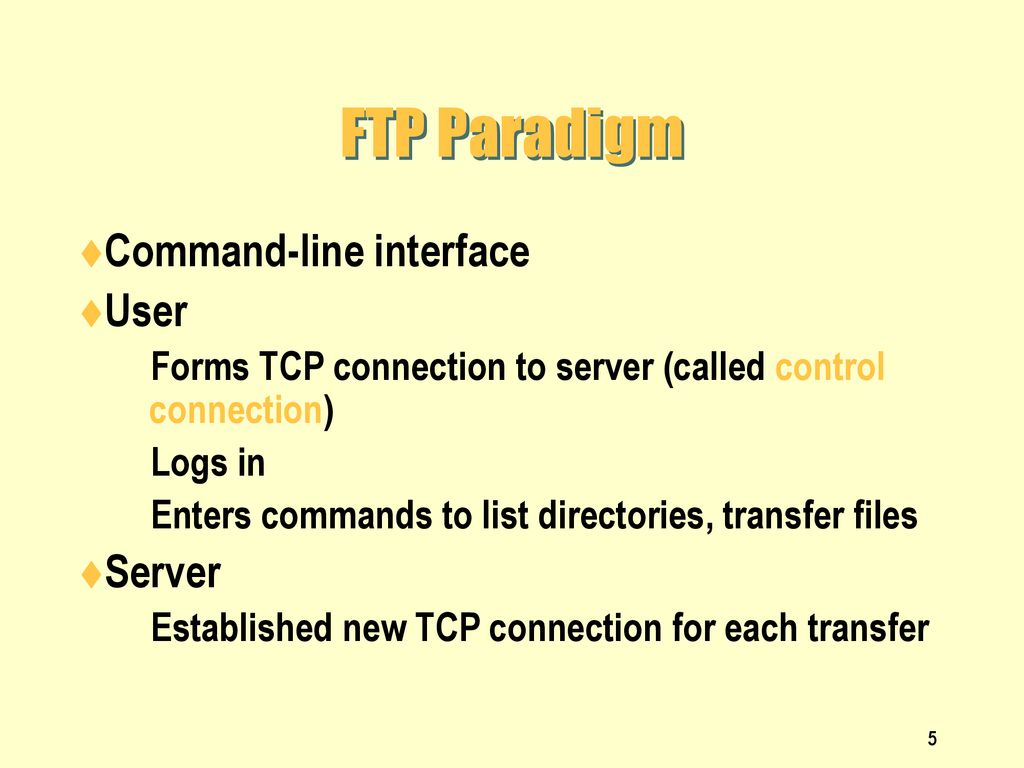 FTP Paradigm

♦Command-line interface

♦User

Forms TCP connection to server (called control connection)

Logs in

Enters commands to list directories, transfer files

♦Server

Established new TCP connection for each transfer

5